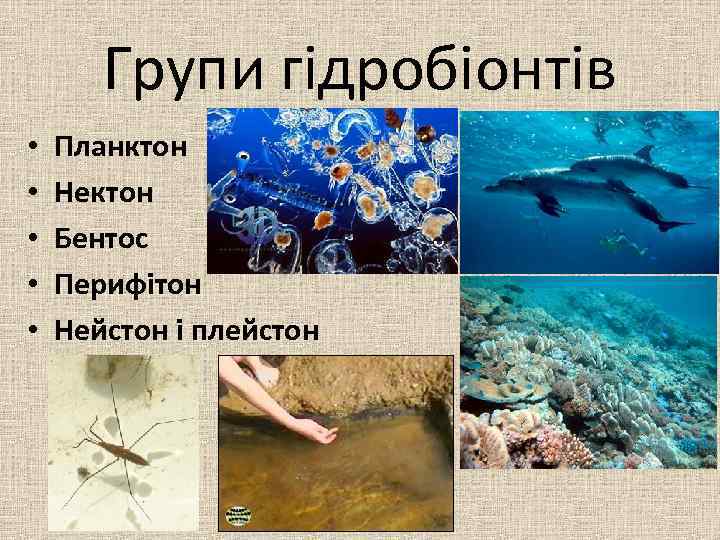 Групи гідробіонтів

• Планктон
• Нектон
• Бентос
• Перифітон
• Нейстон і плейстон